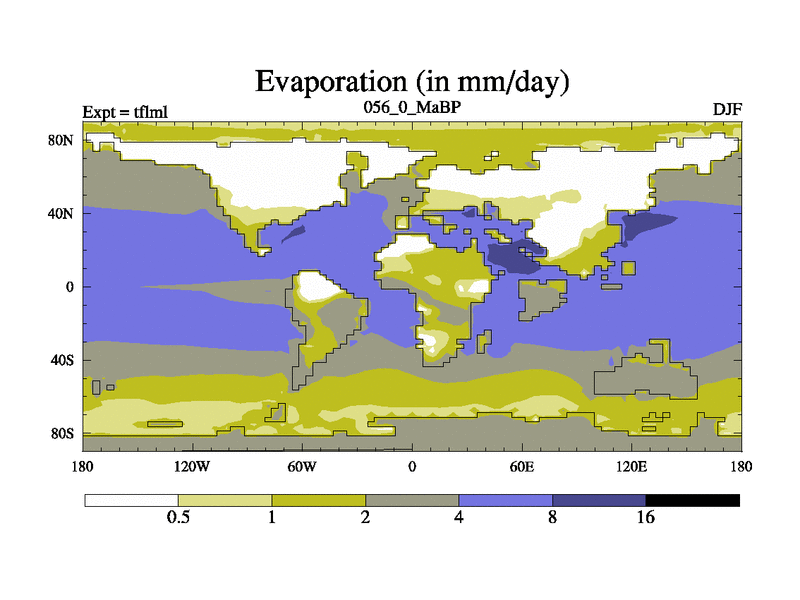 Evaporation (in mm/day)

Expt = tflml

056_0_MaBP

DJF

80N

40N

0

40S

80S

180

120W

60W

0

60E

120E

180

0.5

1

2

4

8

16